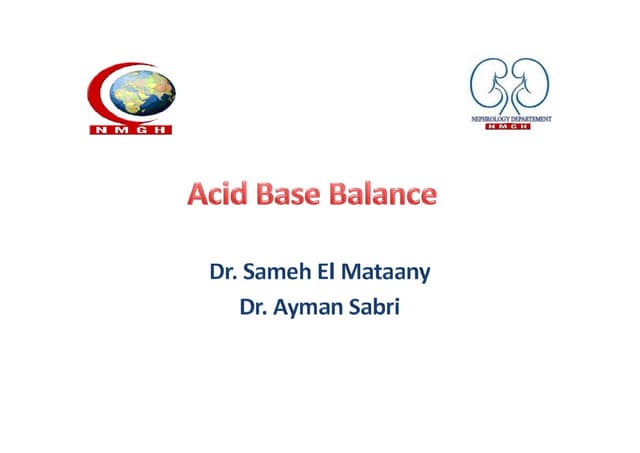 NMGH

NEPHROLOGY DEPARTEMENT
NMGH

Acid Base Balance

Dr. Sameh El Mataany
Dr. Ayman Sabri